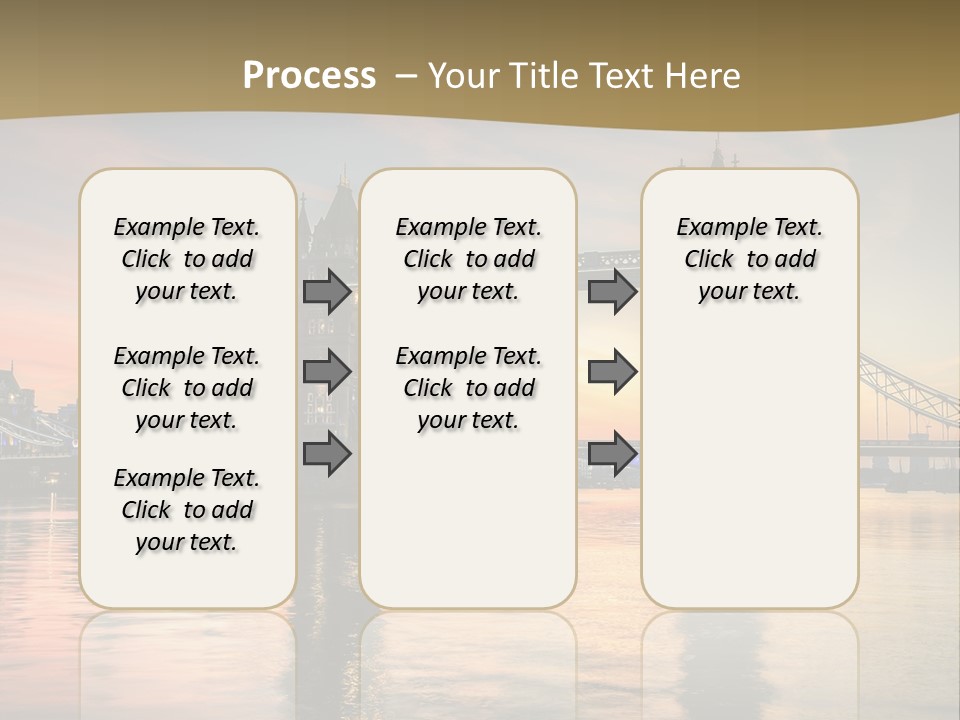 Process – Your Title Text Here

Example Text. Click to add your text.

Example Text. Click to add your text.

Example Text. Click to add your text.

Example Text. Click to add your text.

Example Text. Click to add your text.

Example Text. Click to add your text.